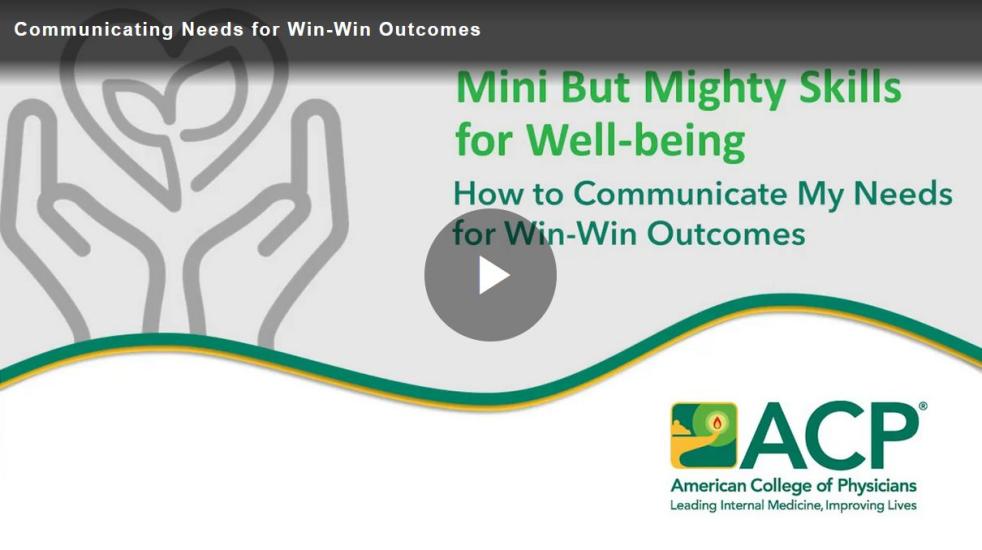 Communicating Needs for Win-Win Outcomes

Mini But Mighty Skills for Well-being

How to Communicate My Needs for Win-Win Outcomes

ACP®

American College of Physicians

Leading Internal Medicine, Improving Lives